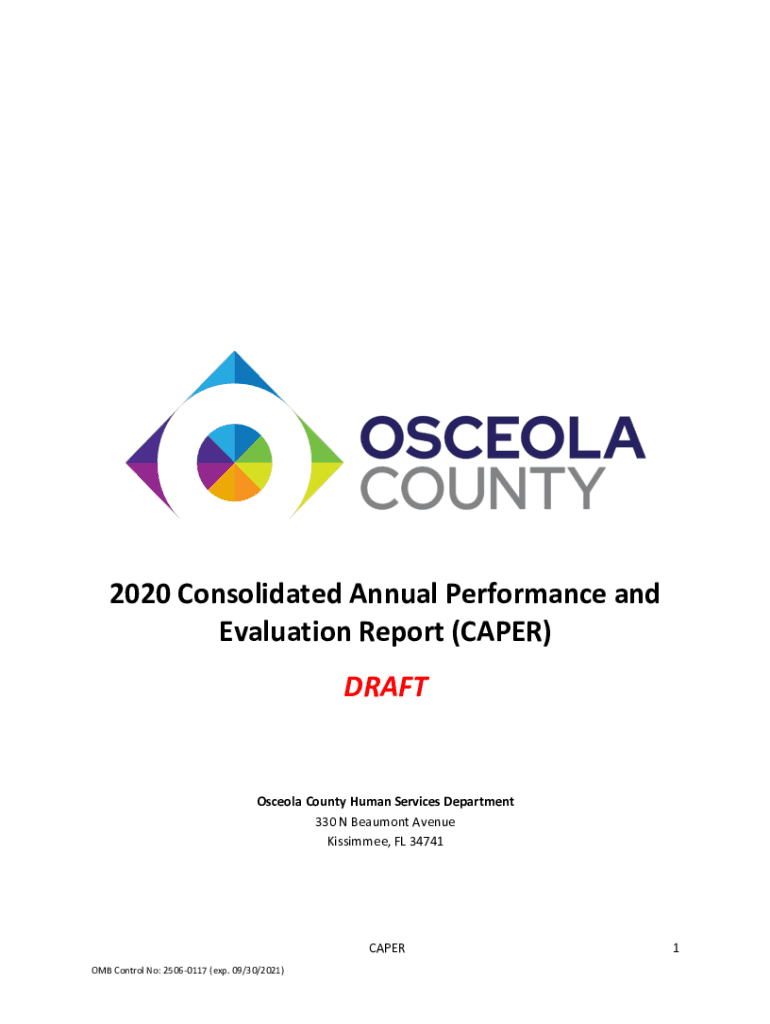 OSCEOLA
COUNTY

2020 Consolidated Annual Performance and Evaluation Report (CAPER)

DRAFT

Osceola County Human Services Department
330 N Beaumont Avenue
Kissimmee, FL 34741

CAPER

1

OMB Control No: 2506-0117 (exp. 09/30/2021)